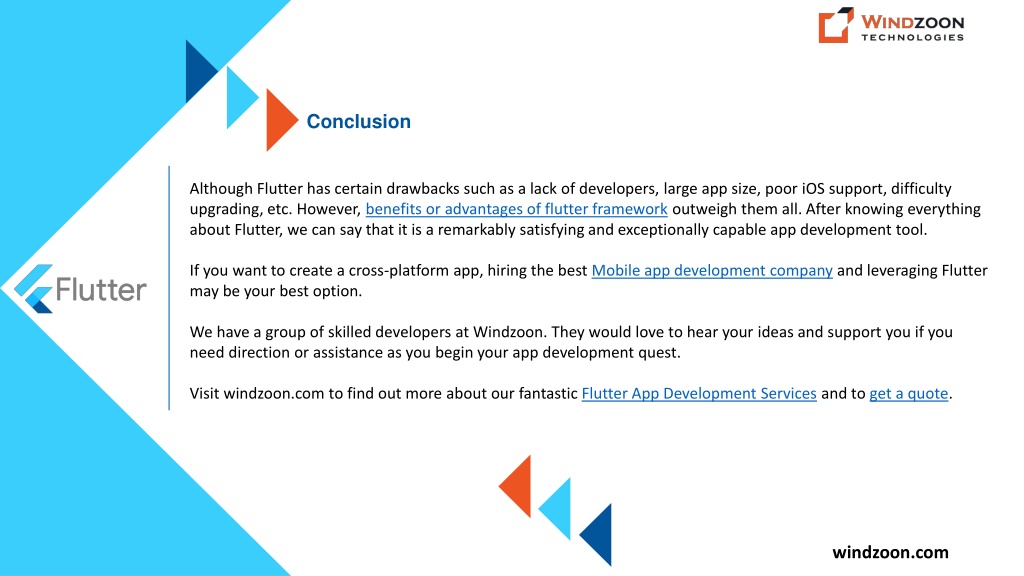 WINDZOON TECHNOLOGIES

Conclusion

Flutter

Although Flutter has certain drawbacks such as a lack of developers, large app size, poor iOS support, difficulty upgrading, etc. However, benefits or advantages of flutter framework outweigh them all. After knowing everything about Flutter, we can say that it is a remarkably satisfying and exceptionally capable app development tool.

If you want to create a cross-platform app, hiring the best Mobile app development company and leveraging Flutter may be your best option.

We have a group of skilled developers at Windzoon. They would love to hear your ideas and support you if you need direction or assistance as you begin your app development quest.

Visit windzoon.com to find out more about our fantastic Flutter App Development Services and to get a quote.

windzoon.com